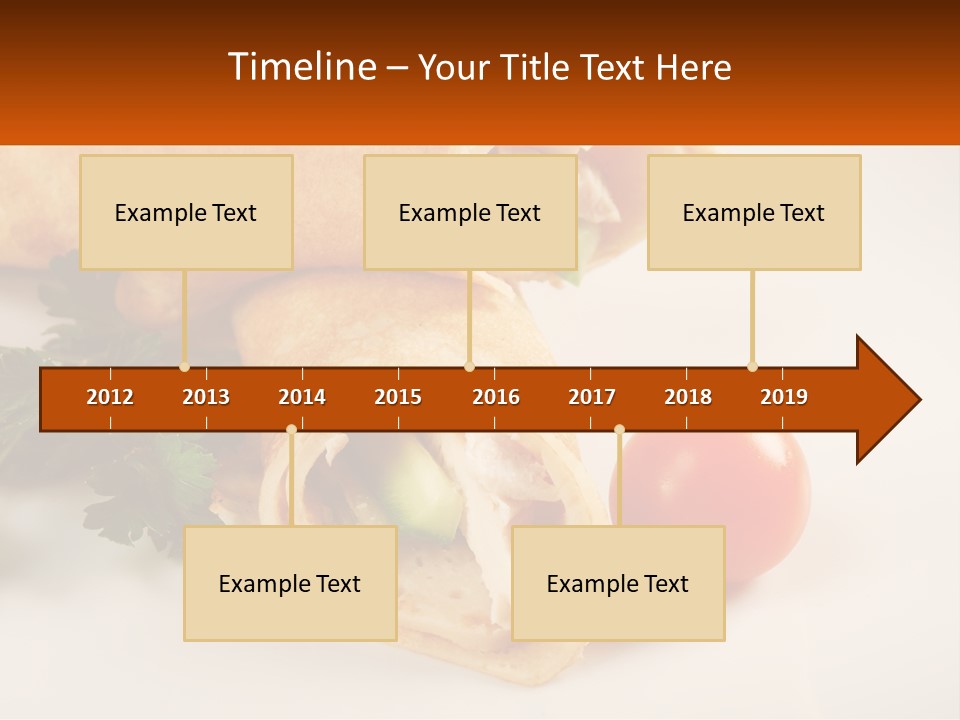 Timeline – Your Title Text Here

Example Text

Example Text

Example Text

2012 2013 2014 2015 2016 2017 2018 2019

Example Text

Example Text